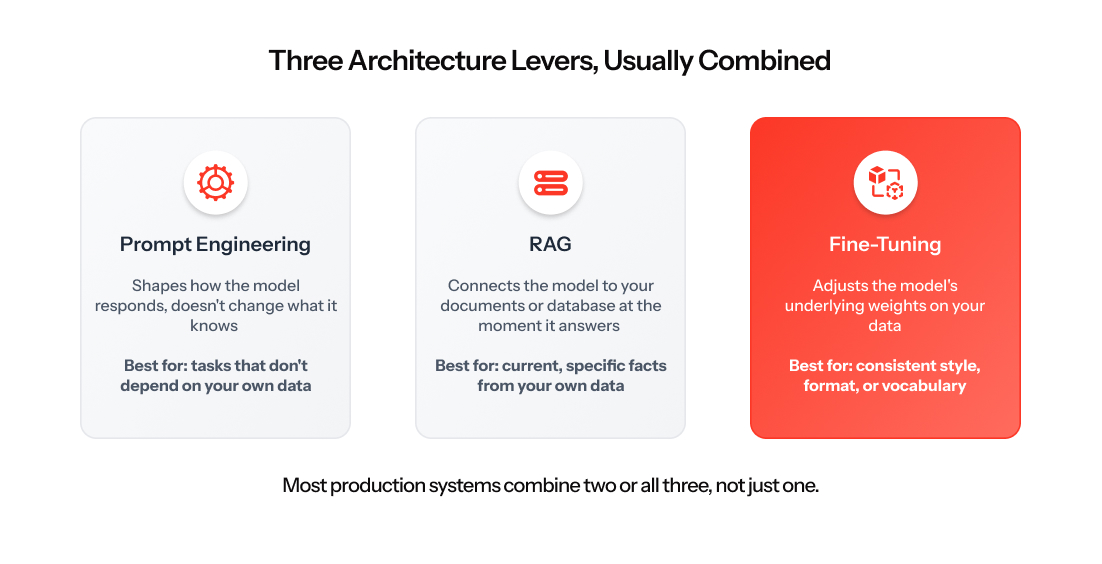 Three Architecture Levers, Usually Combined

Prompt Engineering

Shapes how the model responds, doesn't change what it knows

Best for: tasks that don't depend on your own data

RAG

Connects the model to your documents or database at the moment it answers

Best for: current, specific facts from your own data

Fine-Tuning

Adjusts the model's underlying weights on your data

Best for: consistent style, format, or vocabulary

Most production systems combine two or all three, not just one.